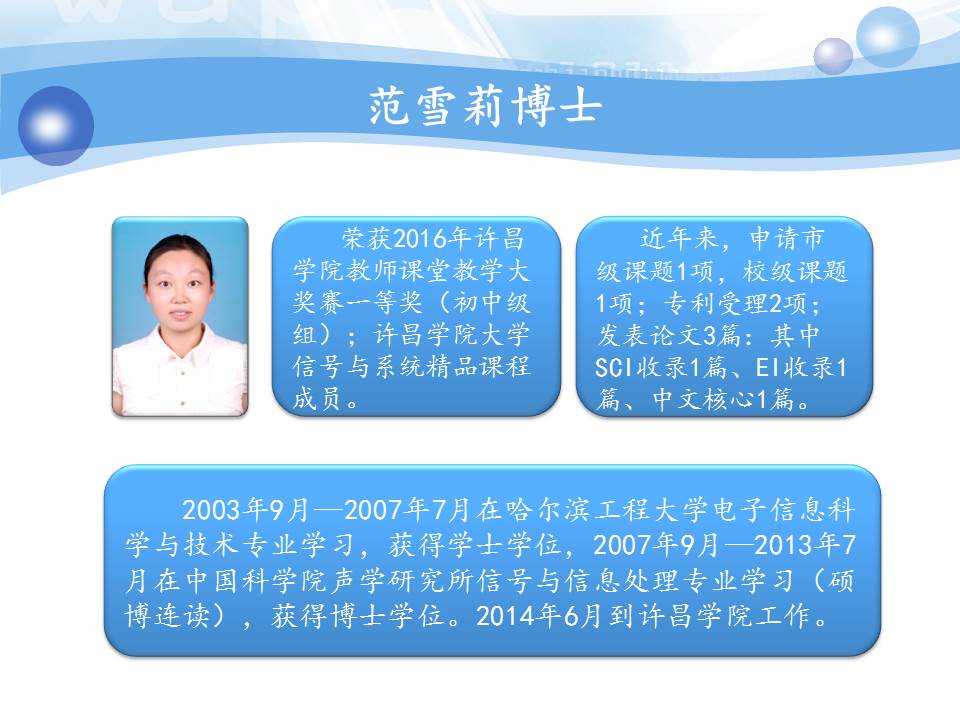 范雪莉博士

荣获2016年许昌学院教师课堂教学大奖赛一等奖（初中级组）；许昌学院大学信号与系统精品课程成员。

近年来，申请市级课题1项，校级课题1项；专利受理2项；发表论文3篇：其中SCI收录1篇、EI收录1篇、中文核心1篇。

2003年9月—2007年7月在哈尔滨工程大学电子信息科学与技术专业学习，获得学士学位，2007年9月—2013年7月在中国科学院声学研究所信号与信息处理专业学习（硕博连读），获得博士学位。2014年6月到许昌学院工作。